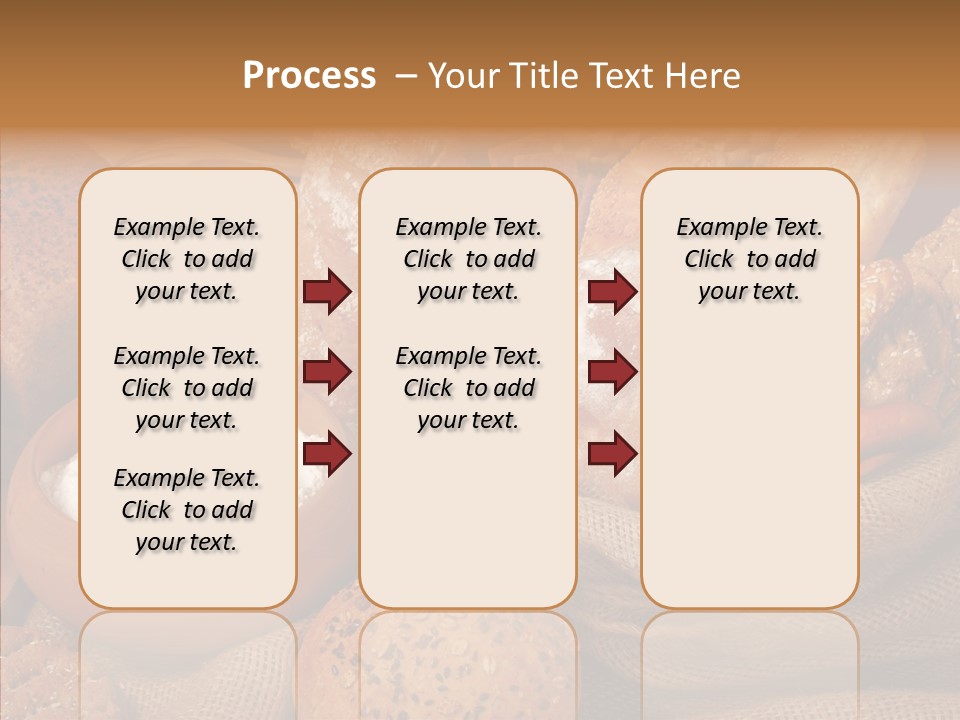 Process – Your Title Text Here

Example Text. Click to add your text.

Example Text. Click to add your text.

Example Text. Click to add your text.

Example Text. Click to add your text.

Example Text. Click to add your text.

Example Text. Click to add your text.